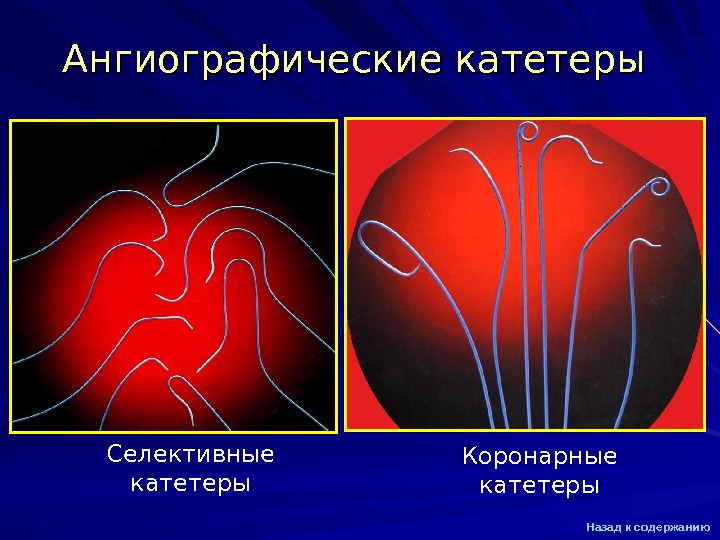 Ангиографические катетеры

Селективные катетеры

Коронарные катетеры

Назад к содержанию